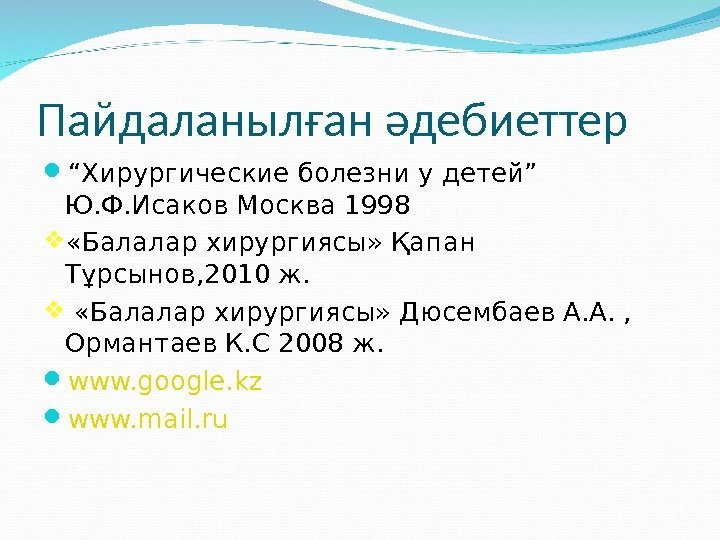 Пайдаланылған әдебиеттер

“Хирургические болезни у детей” Ю.Ф.Исаков Москва 1998

«Балалар хирургиясы» Қапан Тұрсынов,2010 ж.

«Балалар хирургиясы» Дюсембаев А.А. , Ормантаев К.С 2008 ж.

www.google.kz

www.mail.ru